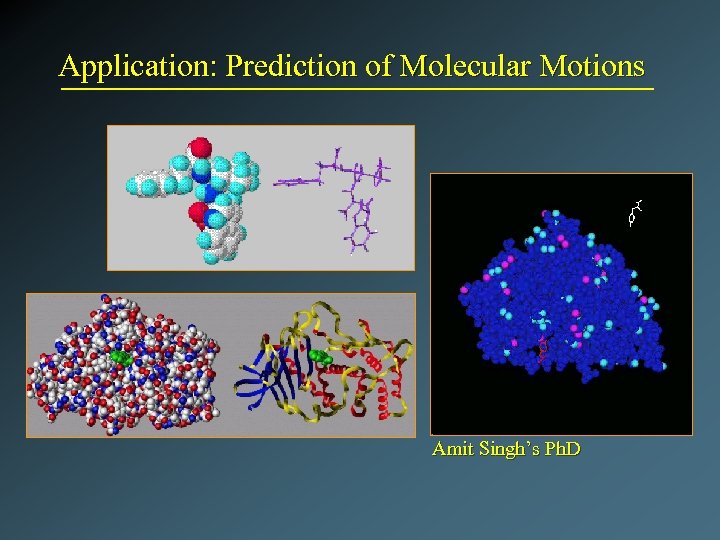 Application: Prediction of Molecular Motions

Amit Singh's PhD